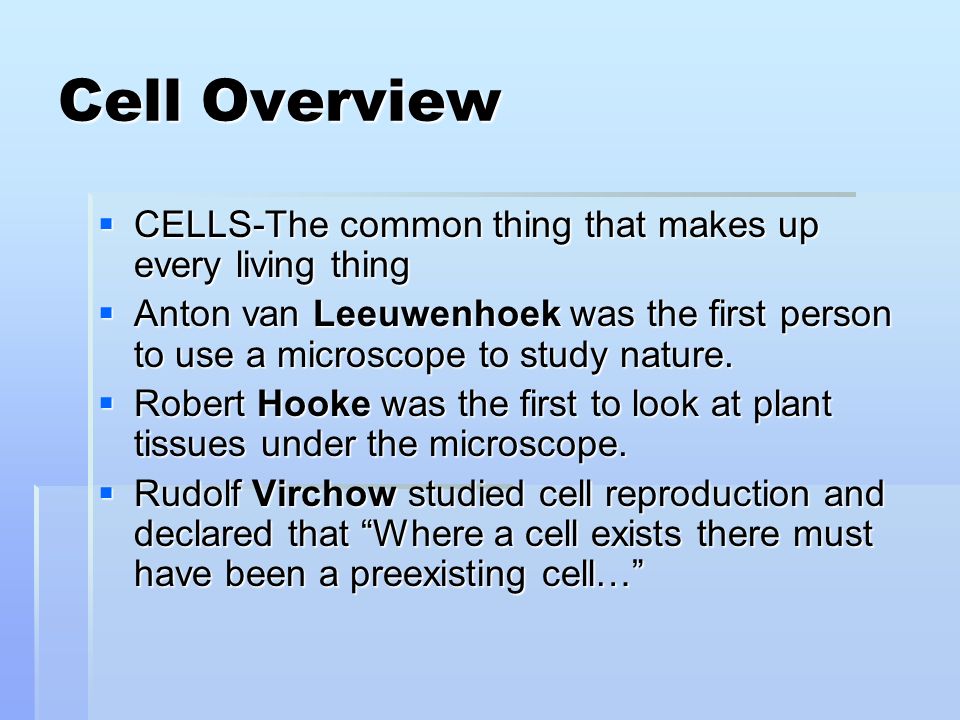 Cell Overview

- CELLS-The common thing that makes up every living thing
- Anton van Leeuwenhoek was the first person to use a microscope to study nature.
- Robert Hooke was the first to look at plant tissues under the microscope.
- Rudolf Virchow studied cell reproduction and declared that “Where a cell exists there must have been a preexisting cell…”